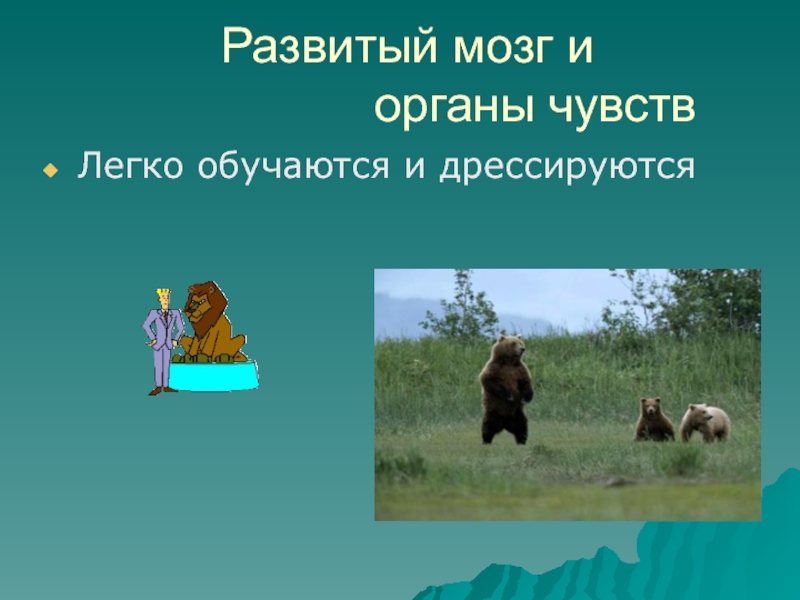 Развитый мозг и органы чувств

Легко обучаются и дрессируются